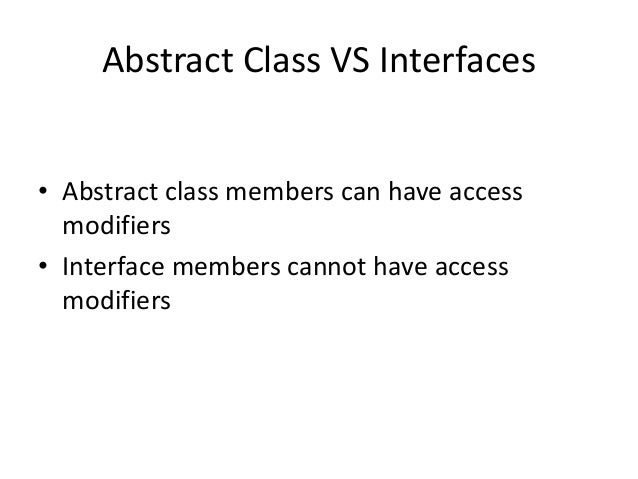 Abstract Class VS Interfaces

• Abstract class members can have access modifiers
• Interface members cannot have access modifiers